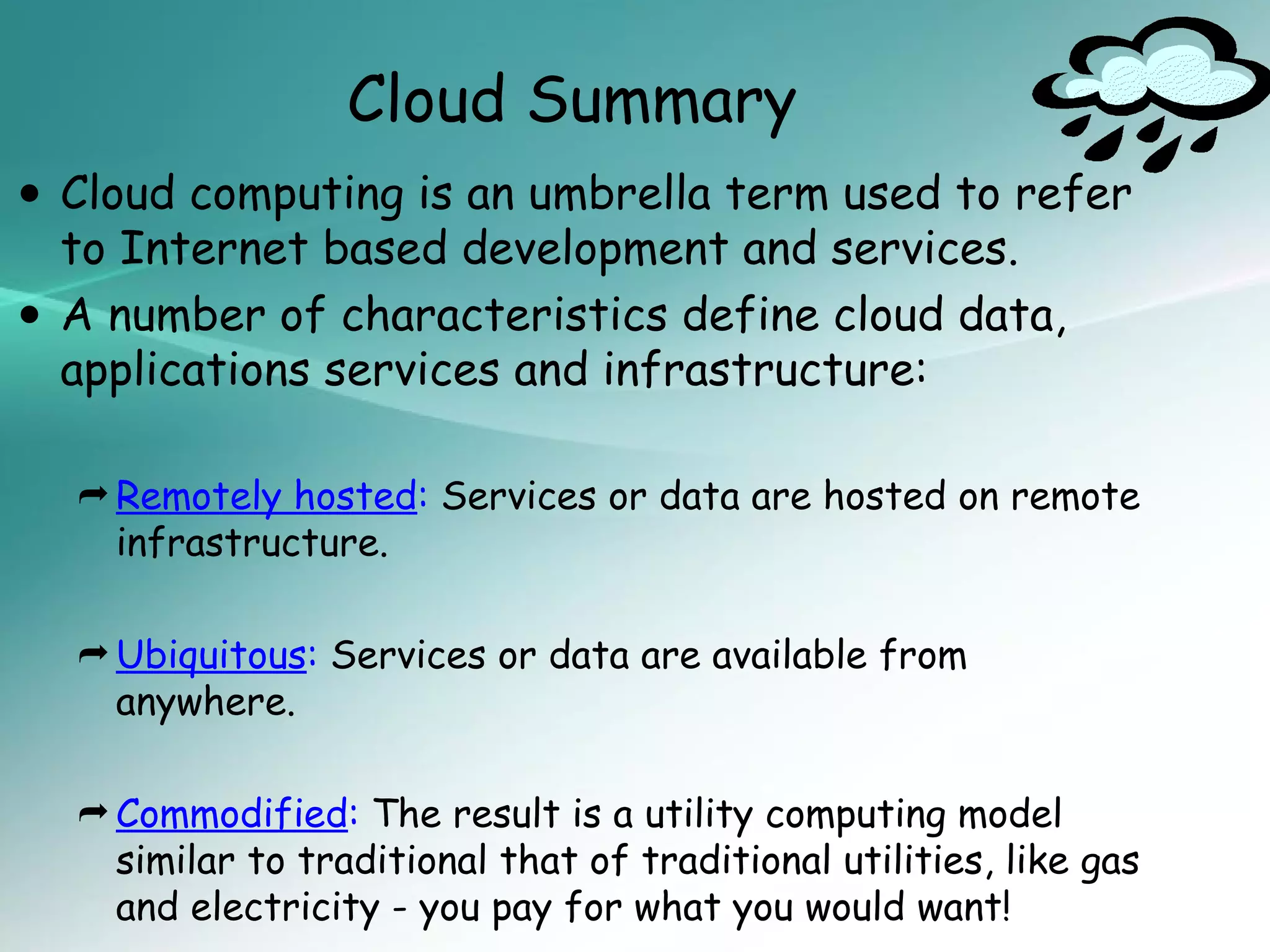 Cloud Summary

• Cloud computing is an umbrella term used to refer to Internet based development and services.

• A number of characteristics define cloud data, applications services and infrastructure:

➡ Remotely hosted: Services or data are hosted on remote infrastructure.

➡ Ubiquitous: Services or data are available from anywhere.

➡ Commodified: The result is a utility computing model similar to traditional that of traditional utilities, like gas and electricity - you pay for what you would want!